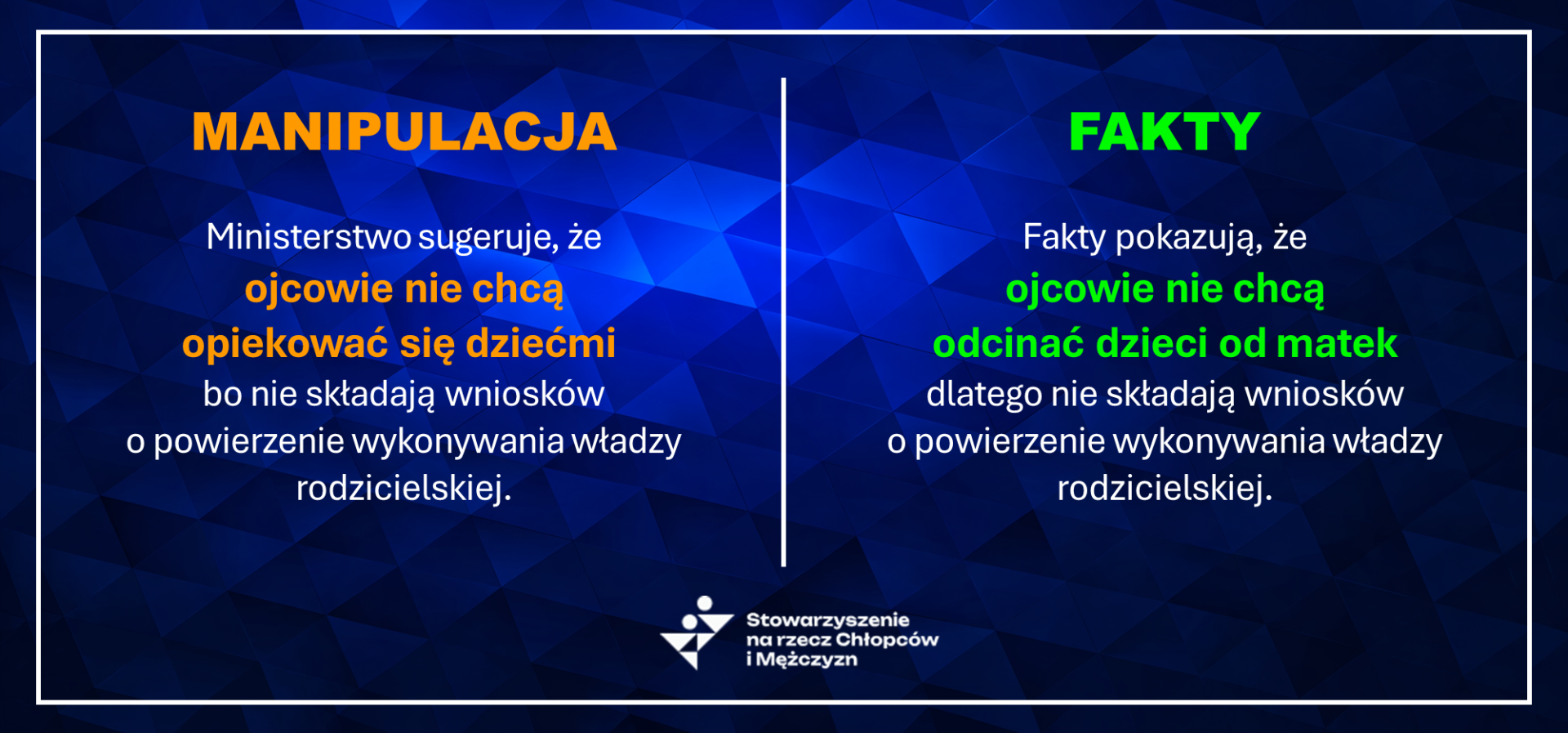 MANIPULACJA

Ministerstwo sugeruje, że ojcowie nie chcą opiekować się dziećmi bo nie składają wniosków o powierzenie wykonywania władzy rodzicielskiej.

FAKTY

Fakty pokazują, że ojcowie nie chcą odcinać dzieci od matek dlatego nie składają wniosków o powierzenie wykonywania władzy rodzicielskiej.

Stowarzyszenie na rzecz Chłopców i Mężczyzn